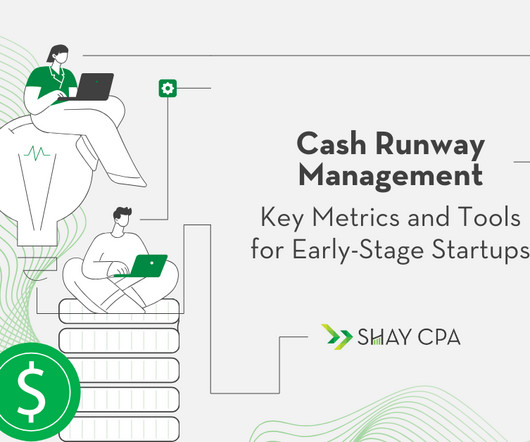 Cash Runway Management

Key Metrics and Tools for Early-Stage Startups

SHAY CPA

$